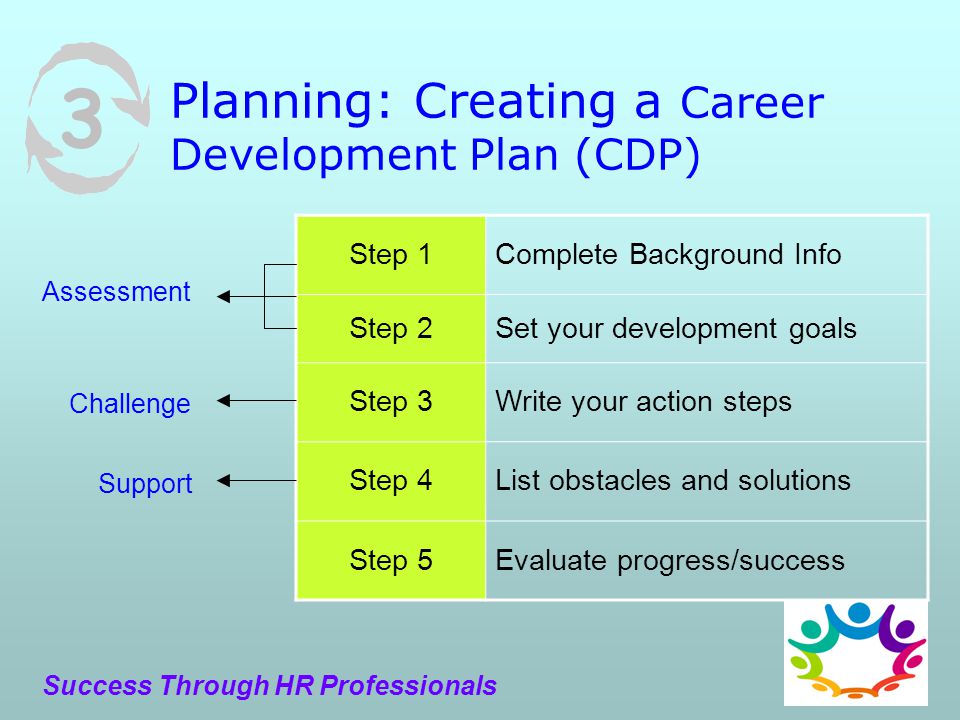 3

Planning: Creating a Career Development Plan (CDP)

Assessment

Challenge

Support

| Step 1 | Complete Background Info |
|---|---|
| Step 2 | Set your development goals |
| Step 3 | Write your action steps |
| Step 4 | List obstacles and solutions |
| Step 5 | Evaluate progress/success |

Success Through HR Professionals